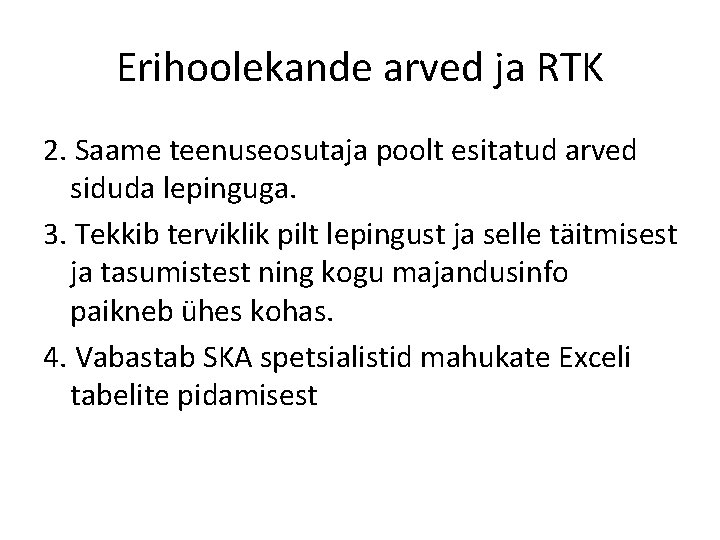 Erihoolekande arved ja RTK

2. Saame teenuseosutaja poolt esitatud arved siduda lepinguga.

3. Tekkib terviklik pilt lepingust ja selle täitmisest ja tasumistest ning kogu majandusinfo paikneb ühes kohas.

4. Vabastab SKA spetsialistid mahukate Exceli tabelite pidamisest